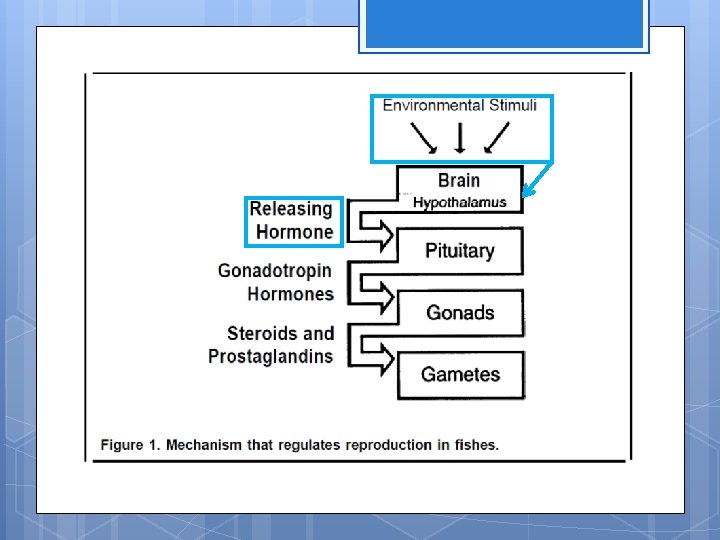 Environmental Stimuli

Brain
Hypothalamus

Releasing Hormone

Pituitary

Gonadotropin Hormones

Gonads

Steroids and Prostaglandins

Gametes

Figure 1. Mechanism that regulates reproduction in fishes.